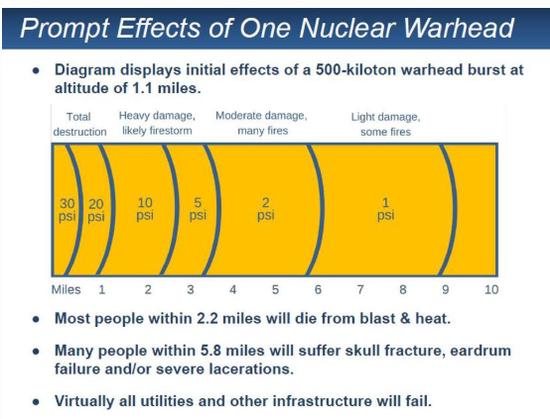 Prompt Effects of One Nuclear Warhead

• Diagram displays initial effects of a 500-kiloton warhead burst at altitude of 1.1 miles.

Total destruction

Heavy damage, likely firestorm

Moderate damage, many fires

Light damage, some fires

30 psi

20 psi

10 psi

5 psi

2 psi

1 psi

Miles 1 2 3 4 5 6 7 8 9 10

• Most people within 2.2 miles will die from blast & heat.

• Many people within 5.8 miles will suffer skull fracture, eardrum failure and/or severe lacerations.

• Virtually all utilities and other infrastructure will fail.